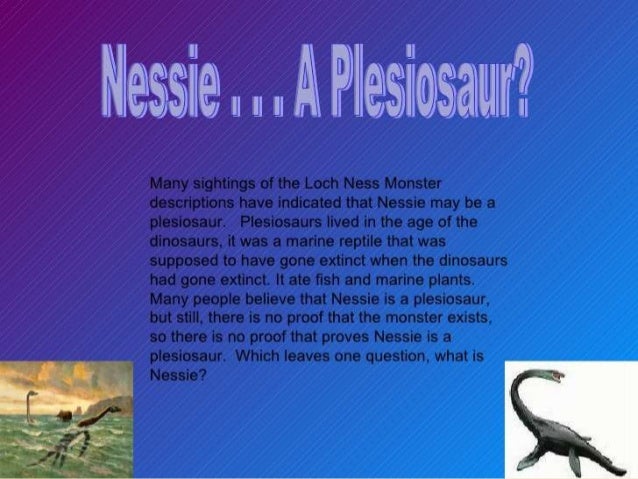 Nessie . . . A Plesiosaur?

Many sightings of the Loch Ness Monster descriptions have indicated that Nessie may be a plesiosaur.  Plesiosaurs lived in the age of the dinosaurs, it was a marine reptile that was supposed to have gone extinct when the dinosaurs had gone extinct. It ate fish and marine plants. Many people believe that Nessie is a plesiosaur, but still, there is no proof that the monster exists, so there is no proof that proves Nessie is a plesiosaur.  Which leaves one question, what is Nessie?